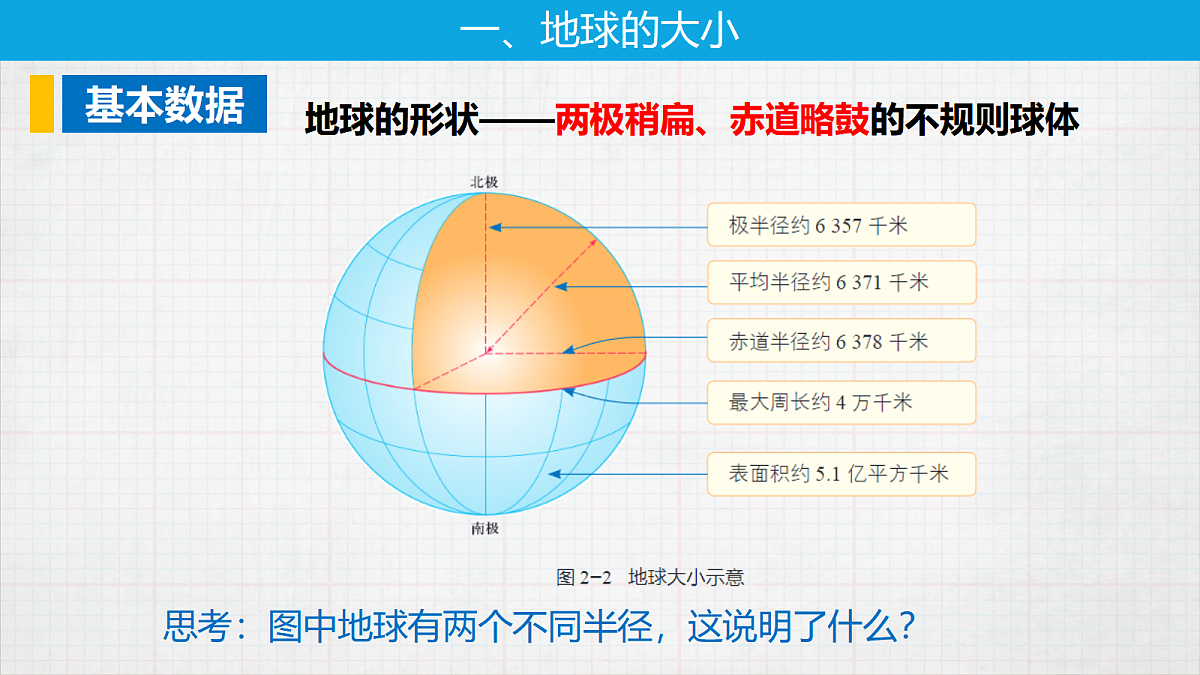 一、地球的大小

基本数据

地球的形状——两极稍扁、赤道略鼓的不规则球体

北极

极半径约 6 357 千米

平均半径约 6 371 千米

赤道半径约 6 378 千米

最大周长约 4 万千米

表面积约 5.1 亿平方千米

南极

图 2-2 地球大小示意

思考：图中地球有两个不同半径，这说明了什么？